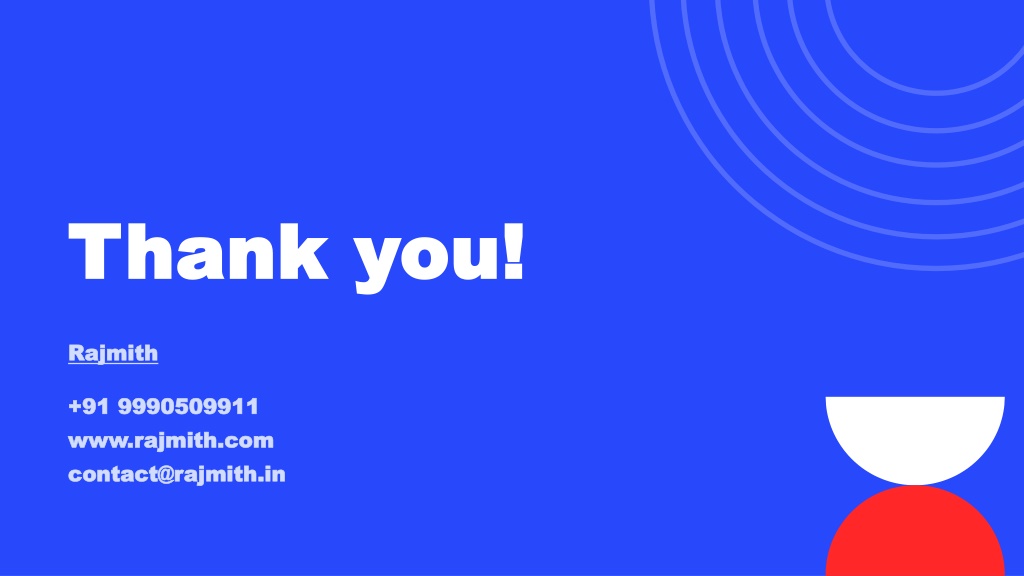 Thank you!

Rajmith

+91 9990509911
www.rajmith.com
contact@rajmith.in